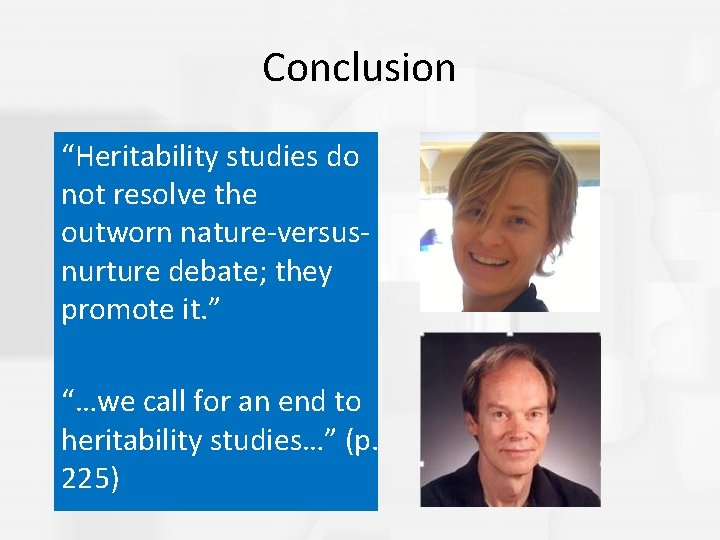 Conclusion

“Heritability studies do not resolve the outworn nature-versus-nurture debate; they promote it.”

“…we call for an end to heritability studies…” (p. 225)